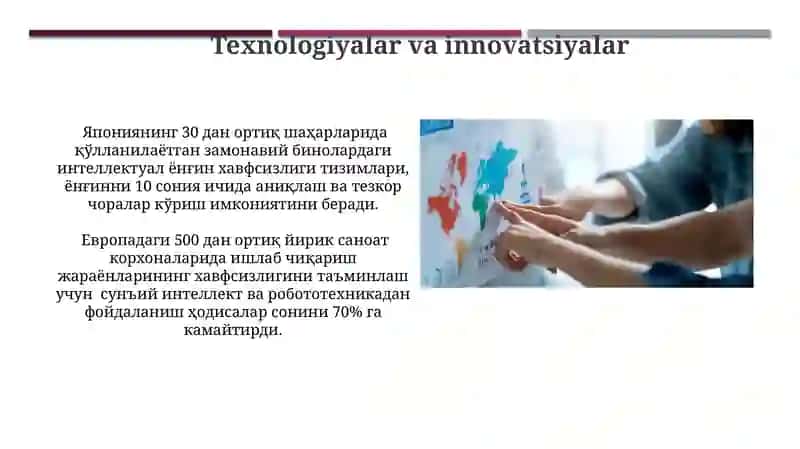 Texnologiyalar va innovatsiyalar

Япониянинг 30 дан ортиқ шаҳарларида қўлланилаётган замонавий бинолардаги интеллектуал ёнғин хавфсизлиги тизимлари, ёнғинни 10 сония ичида аниқлаш ва тезкор чоралар кўриш имкониятини беради.

Европадаги 500 дан ортиқ йирик саноат корхоналарида ишлаб чиқариш жараёнларининг хавфсизлигини таъминлаш учун сунъий интеллект ва робототехникадан фойдаланиш ҳодисалар сонини 70% га камайтирди.